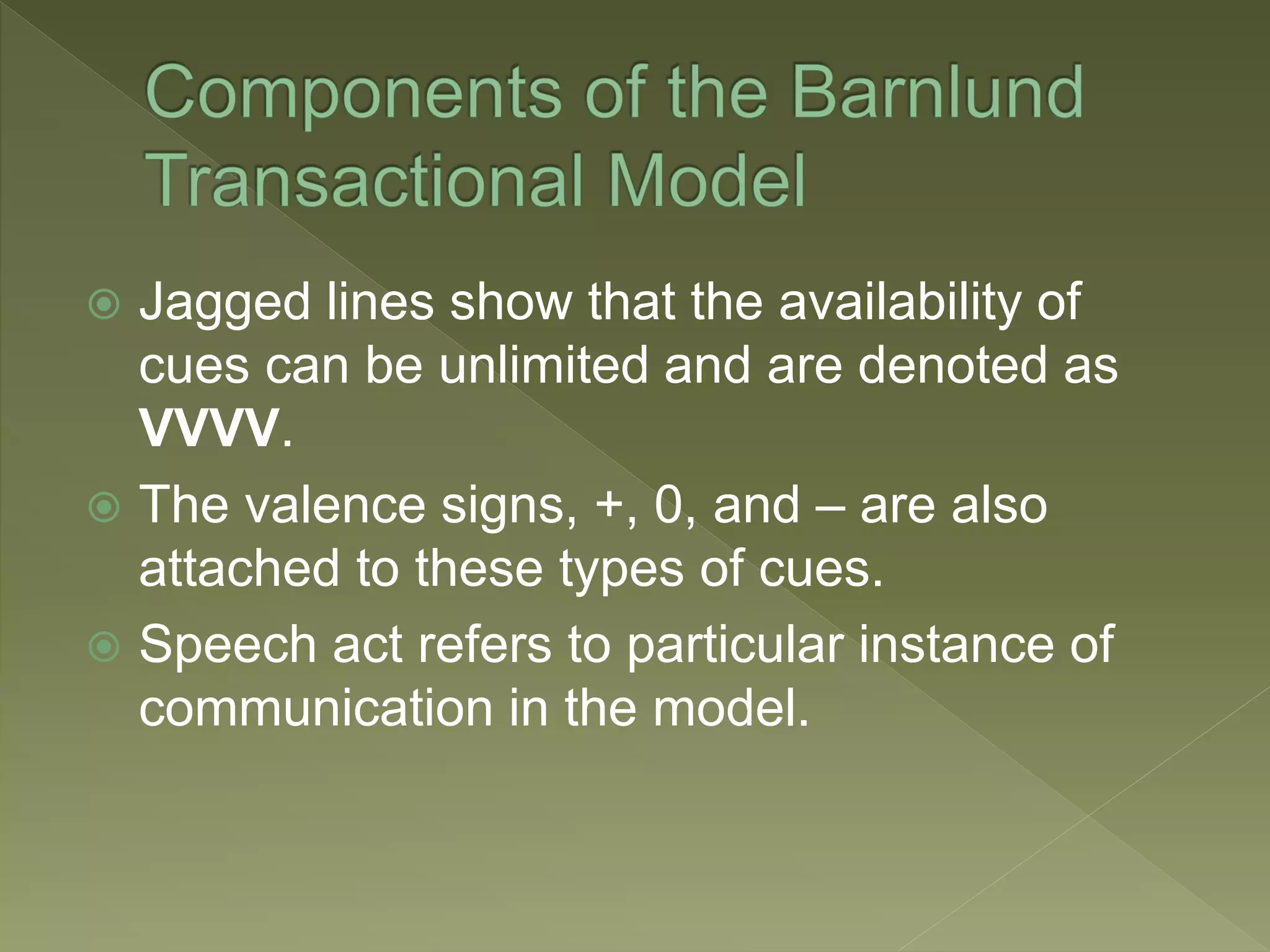 Components of the Barnlund Transactional Model

Jagged lines show that the availability of cues can be unlimited and are denoted as VVVV.

The valence signs, +, 0, and – are also attached to these types of cues.

Speech act refers to particular instance of communication in the model.